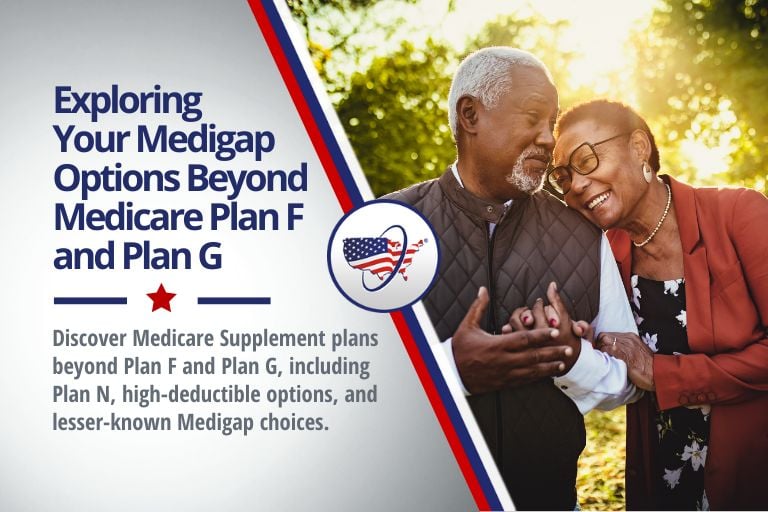 Exploring Your Medigap Options Beyond Medicare Plan F and Plan G

Discover Medicare Supplement plans beyond Plan F and Plan G, including Plan N, high-deductible options, and lesser-known Medigap choices.